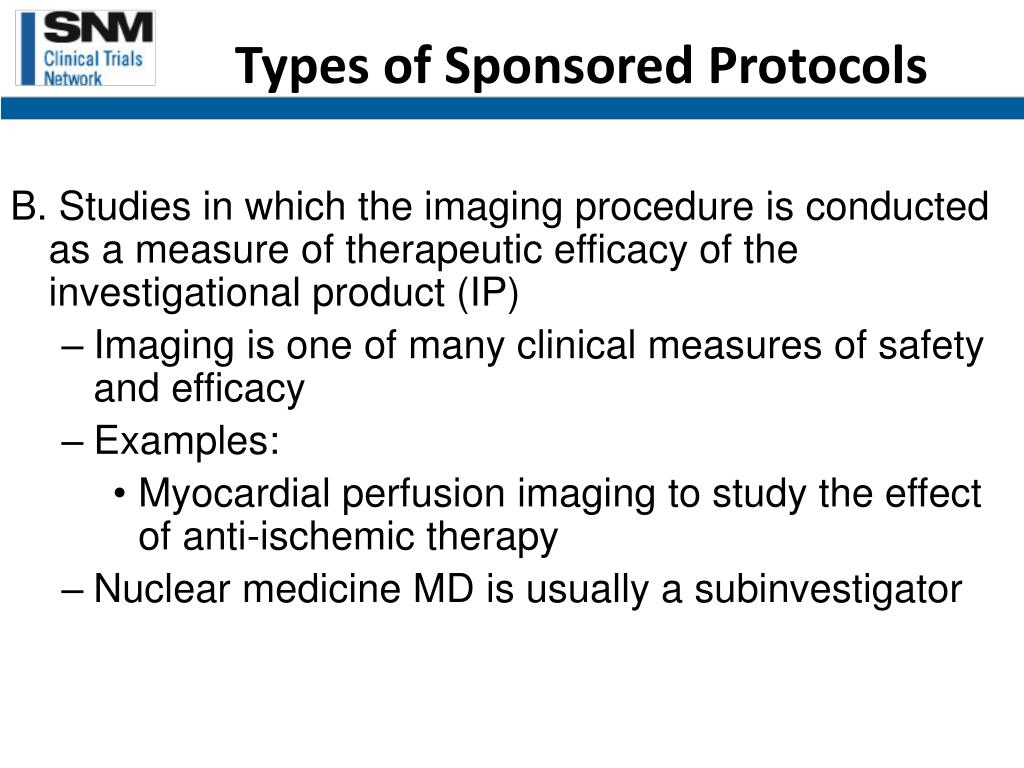 SNM
Clinical Trials
Network

Types of Sponsored Protocols

B. Studies in which the imaging procedure is conducted as a measure of therapeutic efficacy of the investigational product (IP)

– Imaging is one of many clinical measures of safety and efficacy

– Examples:

• Myocardial perfusion imaging to study the effect of anti-ischemic therapy

– Nuclear medicine MD is usually a subinvestigator